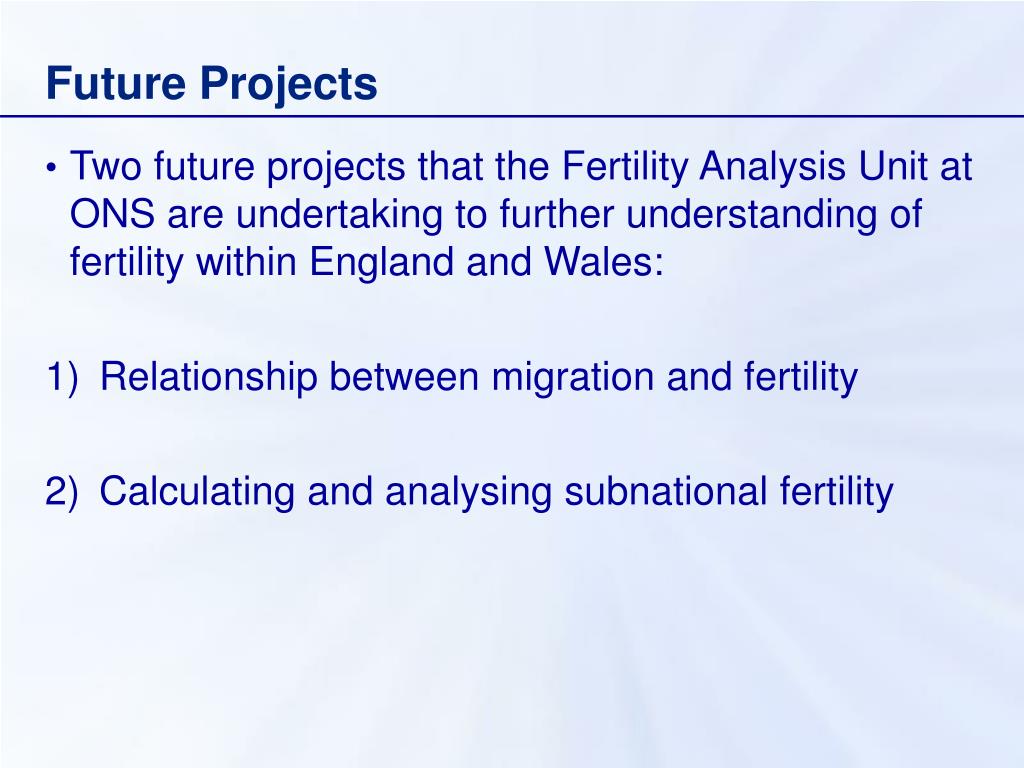 Future Projects

• Two future projects that the Fertility Analysis Unit at ONS are undertaking to further understanding of fertility within England and Wales:

1) Relationship between migration and fertility

2) Calculating and analysing subnational fertility